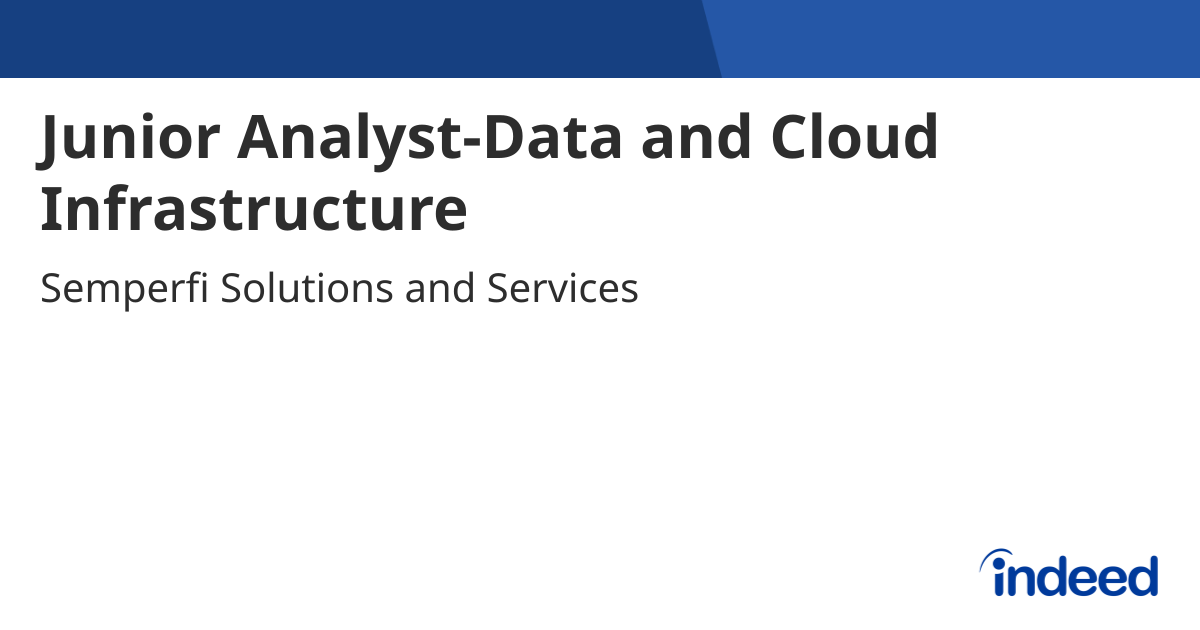 Junior Analyst-Data and Cloud Infrastructure

Semperfi Solutions and Services

indeed